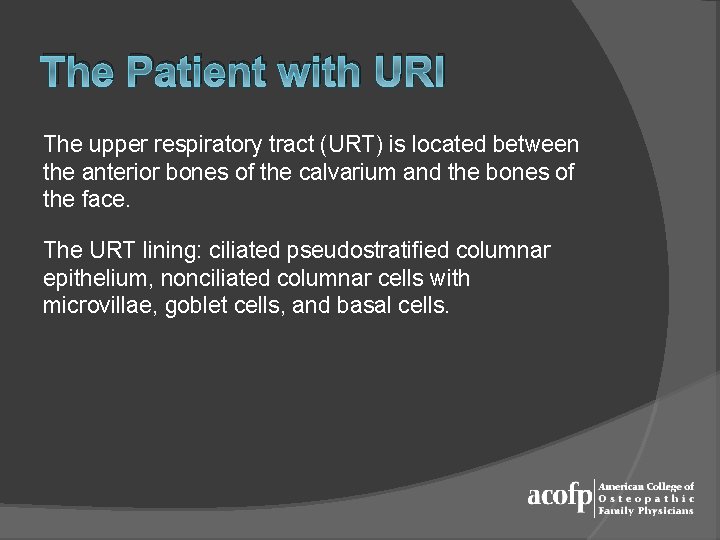 The Patient with URI

The upper respiratory tract (URT) is located between the anterior bones of the calvarium and the bones of the face.

The URT lining: ciliated pseudostratified columnar epithelium, nonciliated columnar cells with microvillae, goblet cells, and basal cells.

acofp American College of Osteopathic Family Physicians